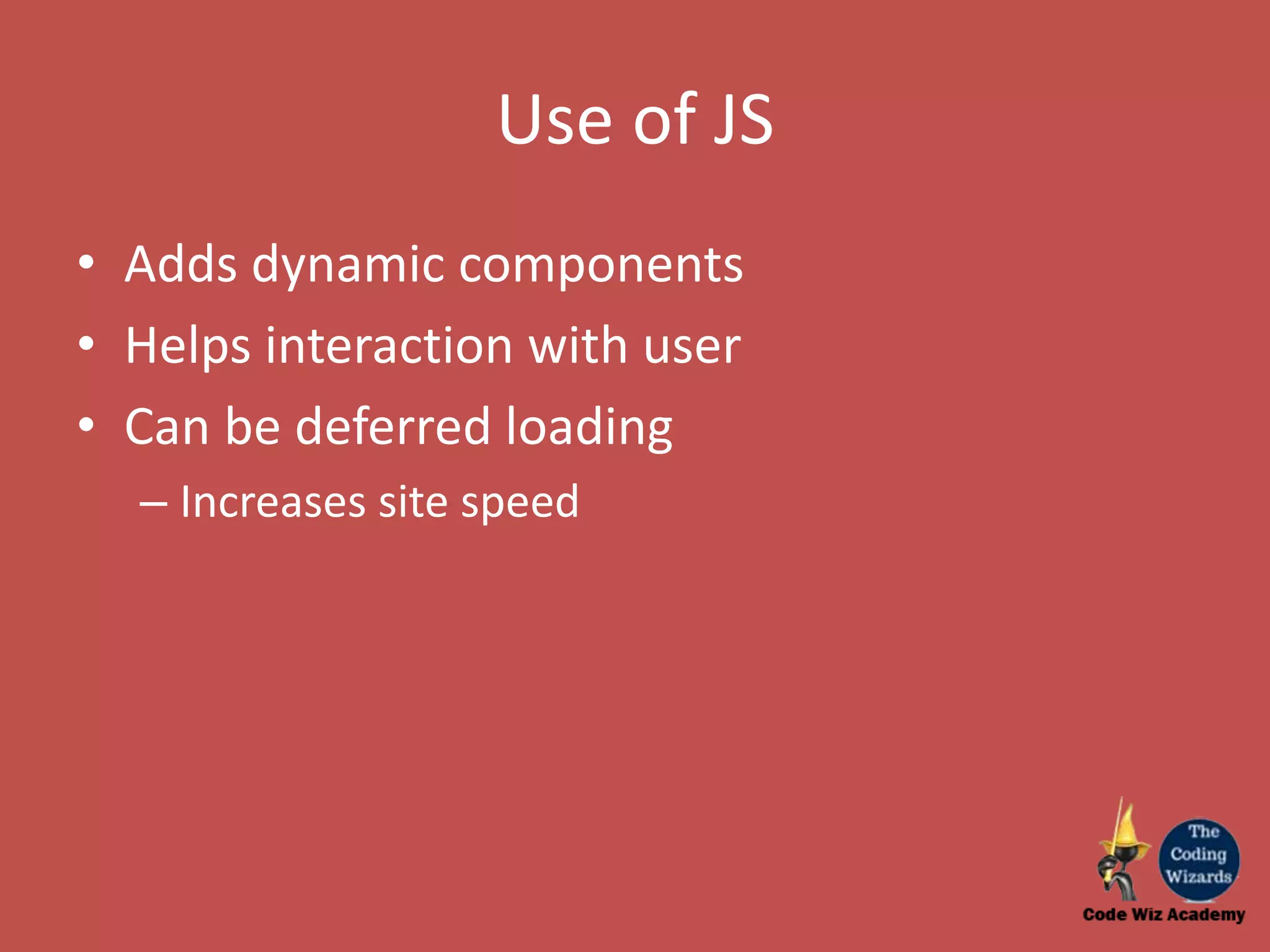 Use of JS

• Adds dynamic components
• Helps interaction with user
• Can be deferred loading
– Increases site speed

The Coding Wizards
Code Wiz Academy